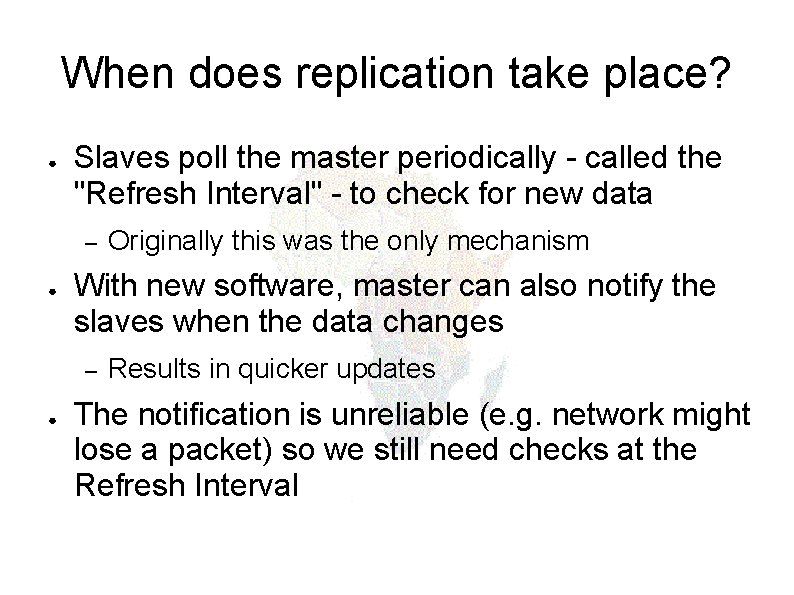 When does replication take place?

● Slaves poll the master periodically - called the "Refresh Interval" - to check for new data

– Originally this was the only mechanism

● With new software, master can also notify the slaves when the data changes

– Results in quicker updates

● The notification is unreliable (e.g. network might lose a packet) so we still need checks at the Refresh Interval